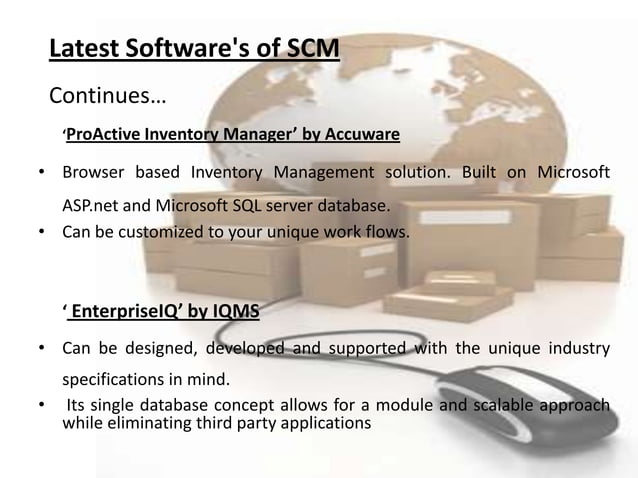 Latest Software's of SCM

Continues…

‘ProActive Inventory Manager’ by Accuware

• Browser based Inventory Management solution. Built on Microsoft ASP.net and Microsoft SQL server database.
• Can be customized to your unique work flows.

‘ EnterpriseIQ’ by IQMS

• Can be designed, developed and supported with the unique industry specifications in mind.
• Its single database concept allows for a module and scalable approach while eliminating third party applications